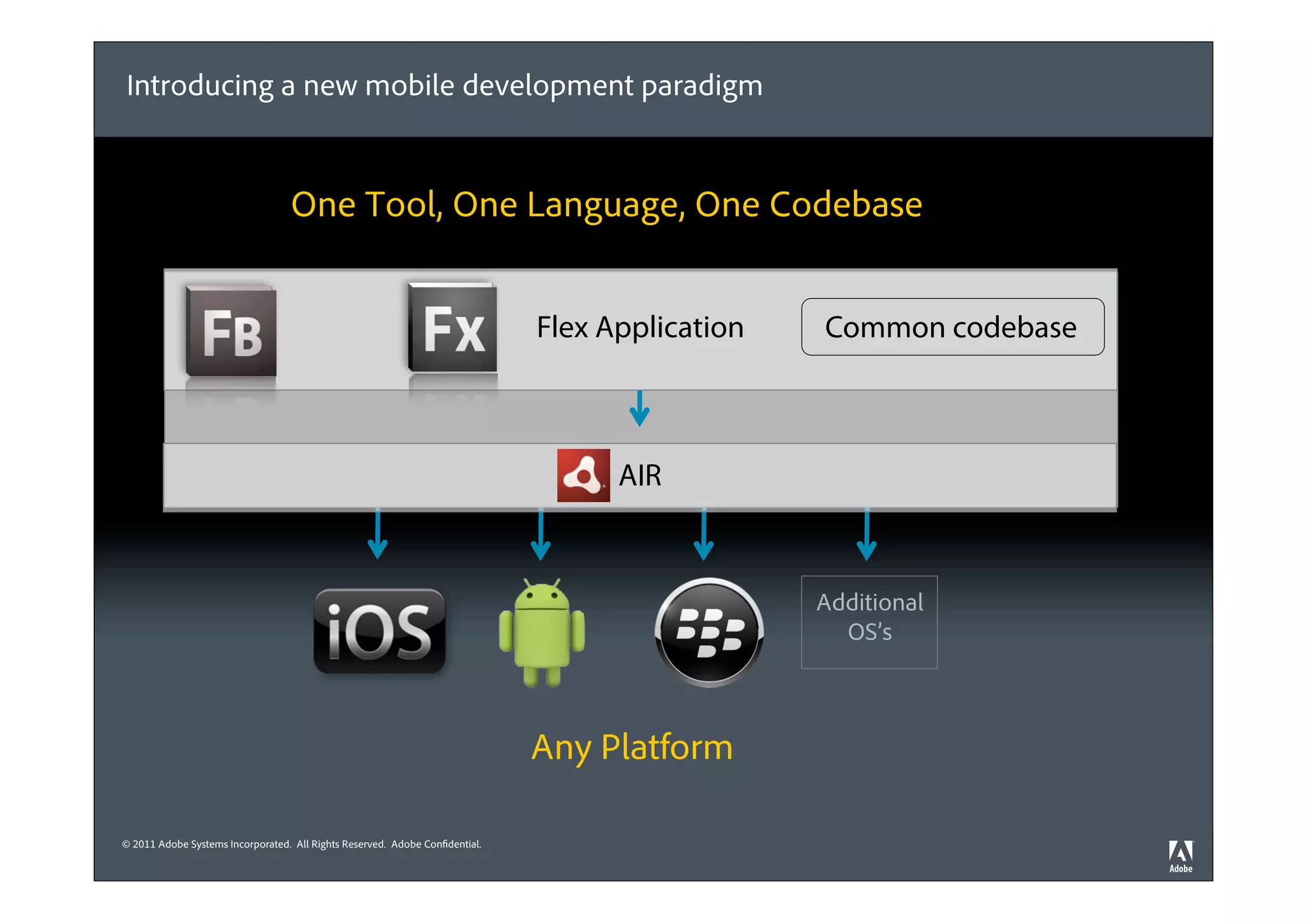 Introducing a new mobile development paradigm

One Tool, One Language, One Codebase

FB

Fx

Flex Application

Common codebase

AIR

iOS

Additional OS's

Any Platform

© 2011 Adobe Systems Incorporated. All Rights Reserved. Adobe Confidential.

Adobe